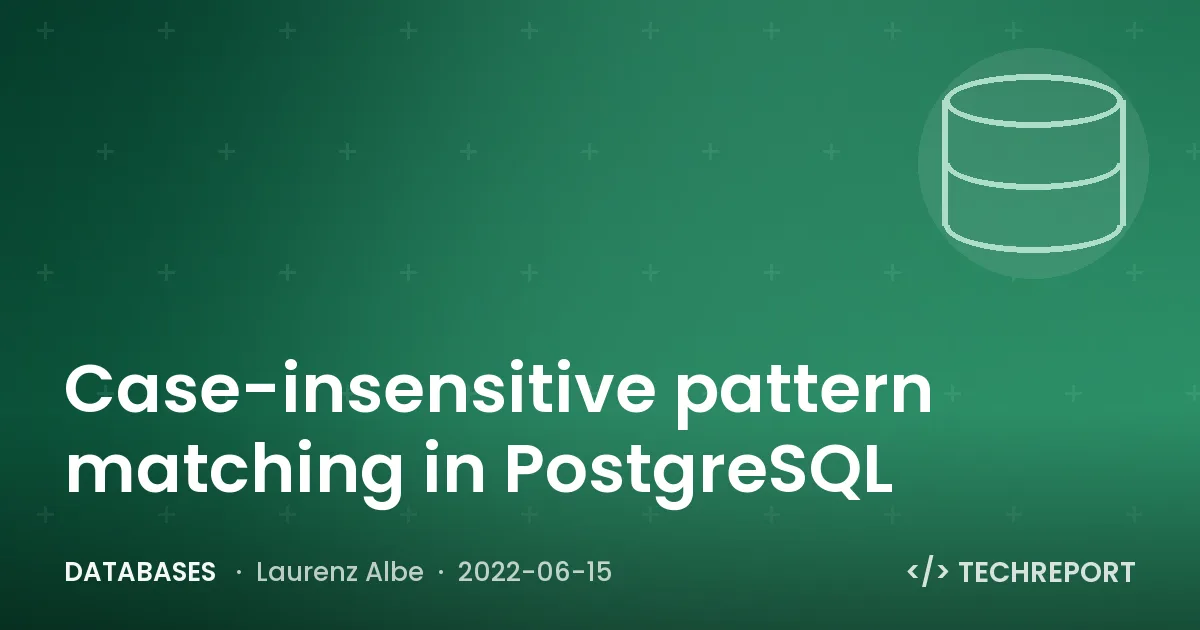 Case-insensitive pattern matching in PostgreSQL

DATABASES · Laurenz Albe · 2022-06-15

</> TECHREPORT